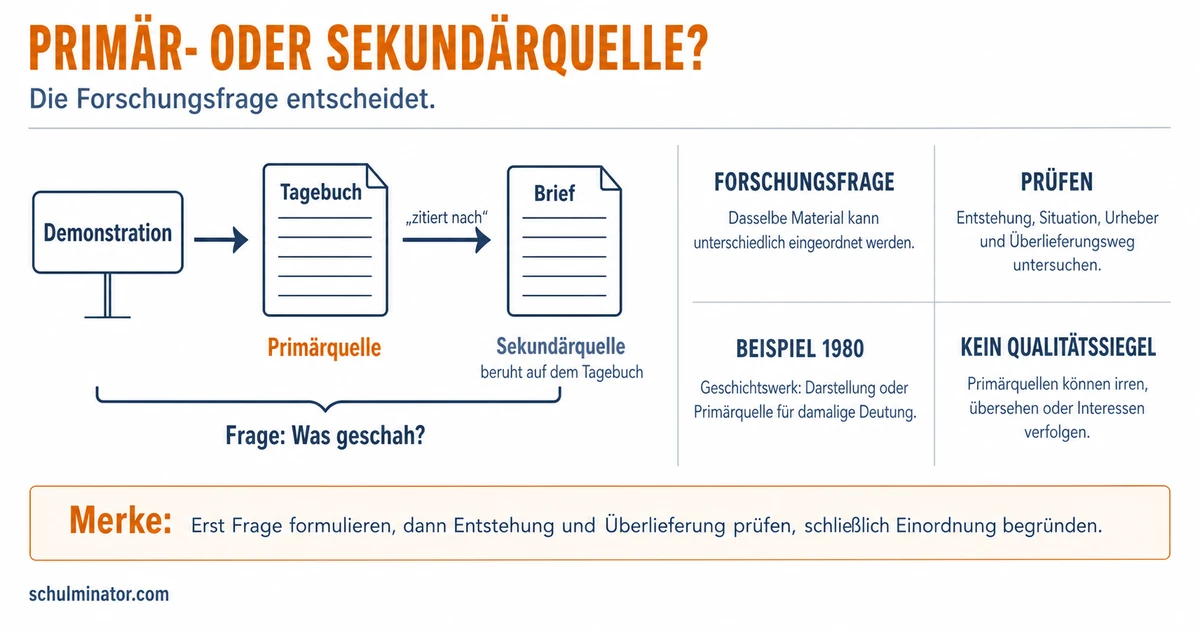 PRIMÄR- ODER SEKUNDÄRQUELLE?

Die Forschungsfrage entscheidet.

Demonstration

Tagebuch

„zitiert nach“

Brief

Primärquelle

Sekundärquelle
beruht auf dem Tagebuch

Frage: Was geschah?

FORSCHUNGSFRAGE

Dasselbe Material kann unterschiedlich eingeordnet werden.

PRÜFEN

Entstehung, Situation, Urheber und Überlieferungsweg untersuchen.

BEISPIEL 1980

Geschichtswerk: Darstellung oder Primärquelle für damalige Deutung.

KEIN QUALITÄTSSIEGEL

Primärquellen können irren, übersehen oder Interessen verfolgen.

Merke: Erst Frage formulieren, dann Entstehung und Überlieferung prüfen, schließlich Einordnung begründen.

schulminator.com